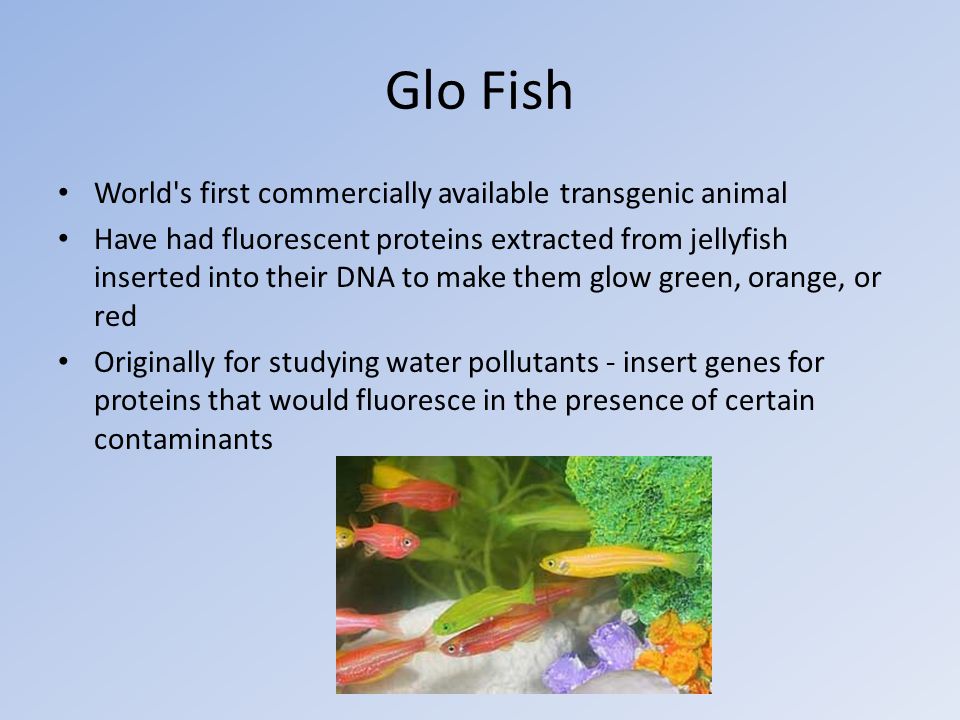 Glo Fish

• World's first commercially available transgenic animal
• Have had fluorescent proteins extracted from jellyfish inserted into their DNA to make them glow green, orange, or red
• Originally for studying water pollutants - insert genes for proteins that would fluoresce in the presence of certain contaminants